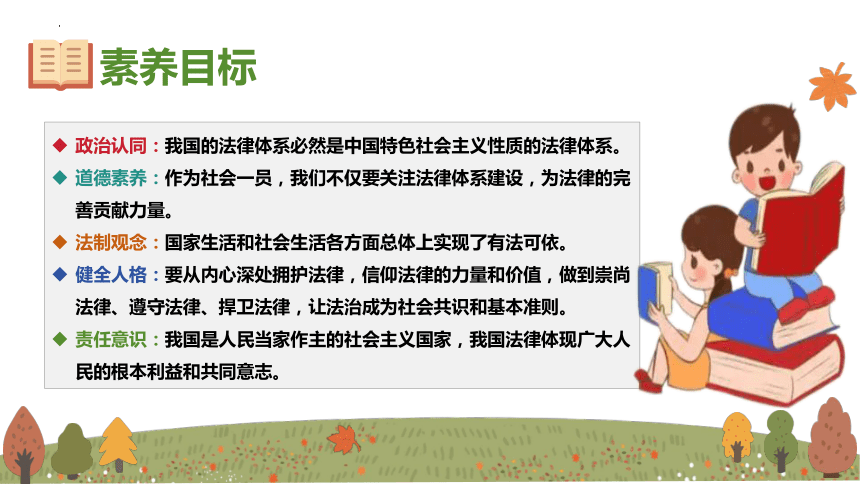 素养目标

◆ 政治认同：我国的法律体系必然是中国特色社会主义性质的法律体系。

◆ 道德素养：作为社会一员，我们不仅要关注法律体系建设，为法律的完善贡献力量。

◆ 法制观念：国家生活和社会生活各方面总体上实现了有法可依。

◆ 健全人格：要从内心深处拥护法律，信仰法律的力量和价值，做到崇尚法律、遵守法律、捍卫法律，让法治成为社会共识和基本准则。

◆ 责任意识：我国是人民当家作主的社会主义国家，我国法律体现广大人民的根本利益和共同意志。